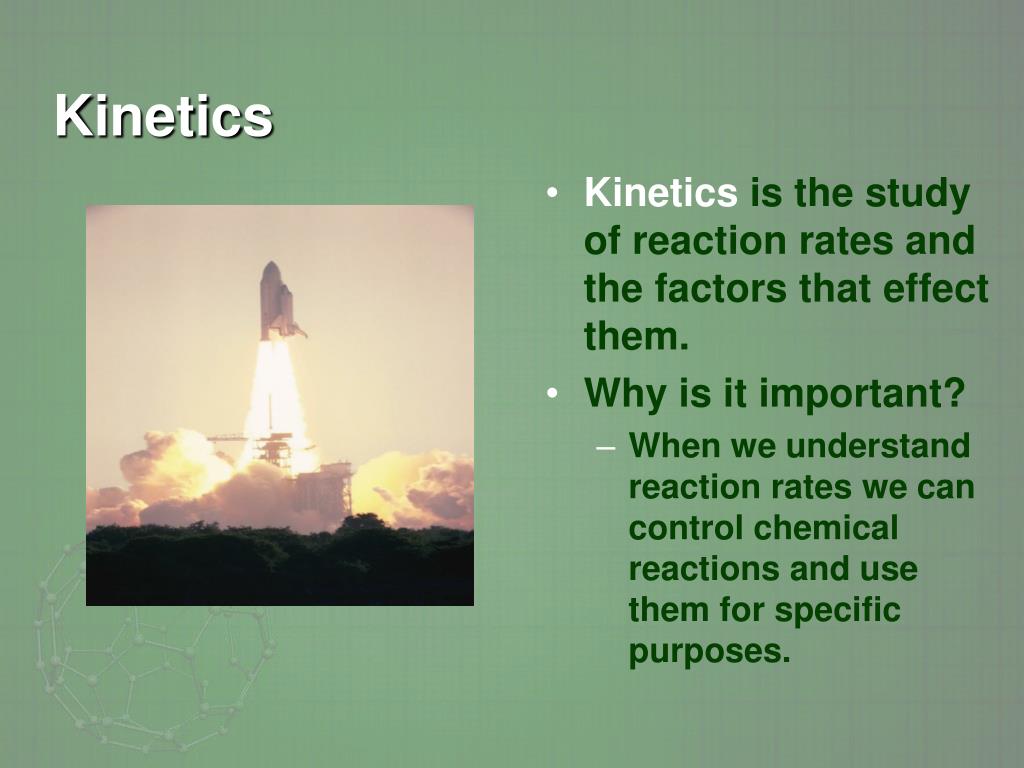 Kinetics

• Kinetics is the study of reaction rates and the factors that effect them.
• Why is it important?
– When we understand reaction rates we can control chemical reactions and use them for specific purposes.